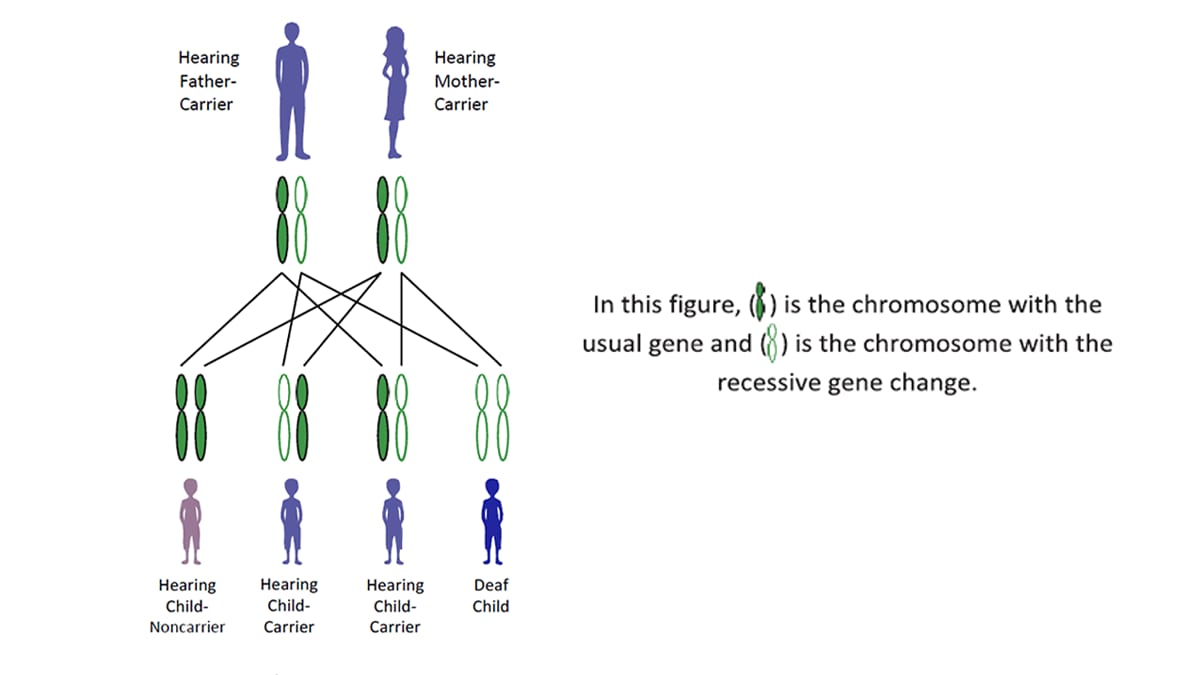 Hearing Father-Carrier

Hearing Mother-Carrier

Hearing Child-Noncarrier

Hearing Child-Carrier

Hearing Child-Carrier

Deaf Child

In this figure, ( ) is the chromosome with the usual gene and ( ) is the chromosome with the recessive gene change.